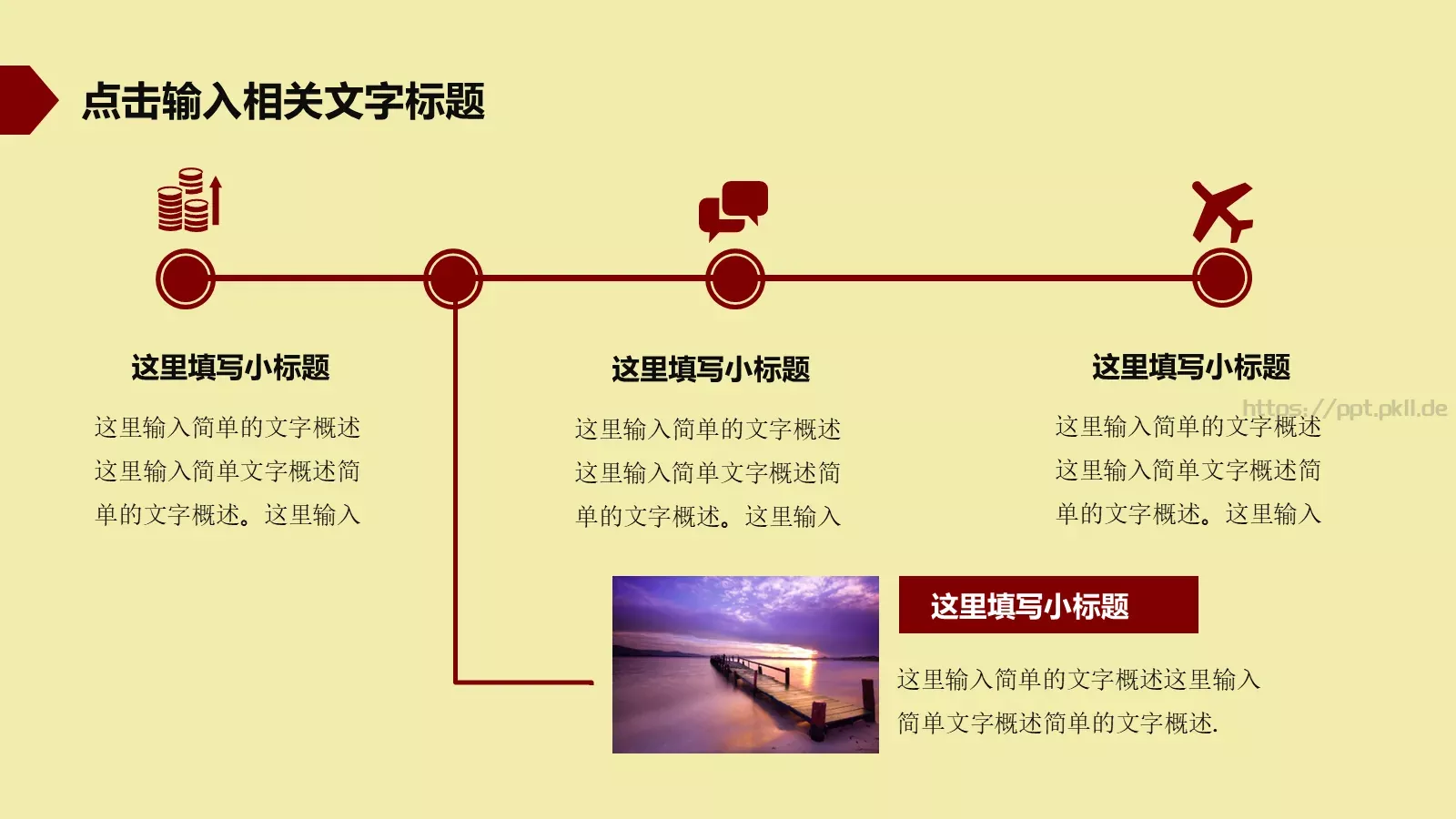 点击输入相关文字标题

这里填写小标题

这里输入简单的文字概述这里输入简单文字概述简单的文字概述。这里输入

这里填写小标题

这里输入简单的文字概述这里输入简单文字概述简单的文字概述。这里输入

这里填写小标题

https://ppt.pkll.de

这里输入简单的文字概述这里输入简单文字概述简单的文字概述。这里输入

这里填写小标题

这里输入简单的文字概述这里输入简单文字概述简单的文字概述.